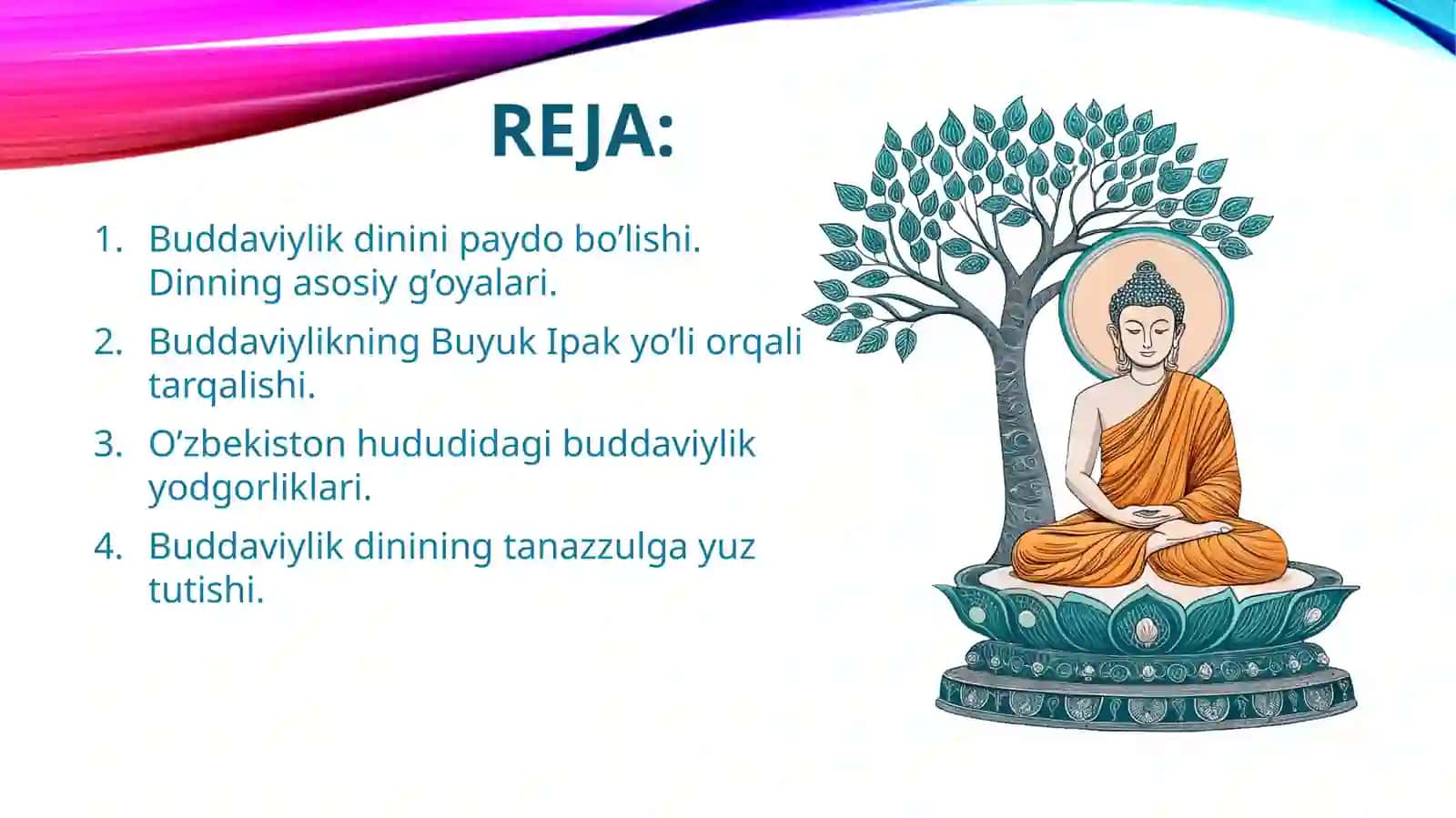 REJA:

1. Buddaviylik dinini paydo bo’lishi. Dinning asosiy g’oyalari.
2. Buddaviylikning Buyuk Ipak yo’li orqali tarqalishi.
3. O’zbekiston hududidagi buddaviylik yodgorliklari.
4. Buddaviylik dinining tanazzulga yuz tutishi.